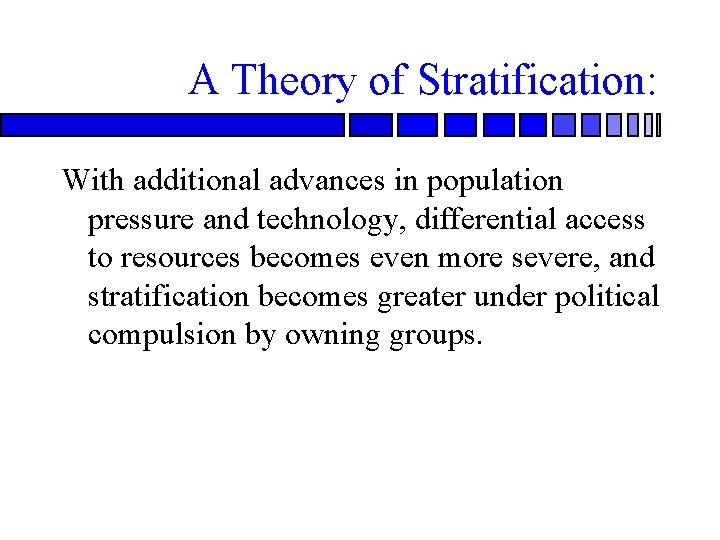 A Theory of Stratification:

With additional advances in population pressure and technology, differential access to resources becomes even more severe, and stratification becomes greater under political compulsion by owning groups.